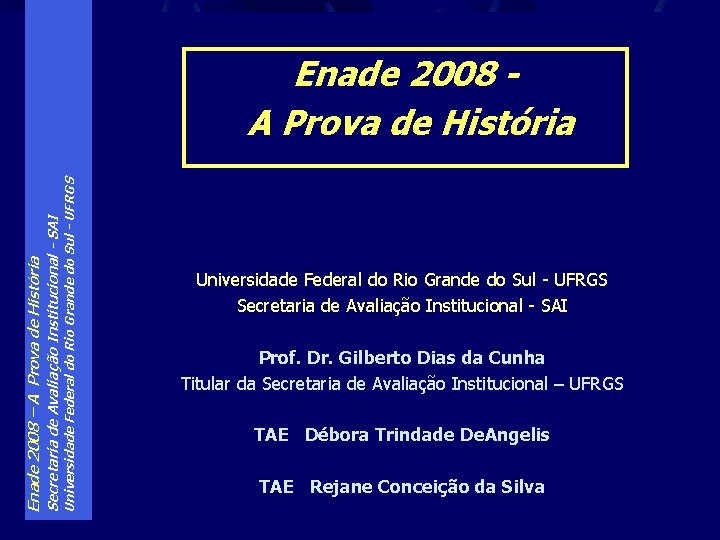 Enade 2008 – A Prova de História
Secretaria de Avaliação Institucional - SAI
Universidade Federal do Rio Grande do Sul - UFRGS

Enade 2008 -
A Prova de História

Universidade Federal do Rio Grande do Sul - UFRGS
Secretaria de Avaliação Institucional - SAI

Prof. Dr. Gilberto Dias da Cunha
Titular da Secretaria de Avaliação Institucional – UFRGS

TAE Débora Trindade DeAngelis

TAE Rejane Conceição da Silva